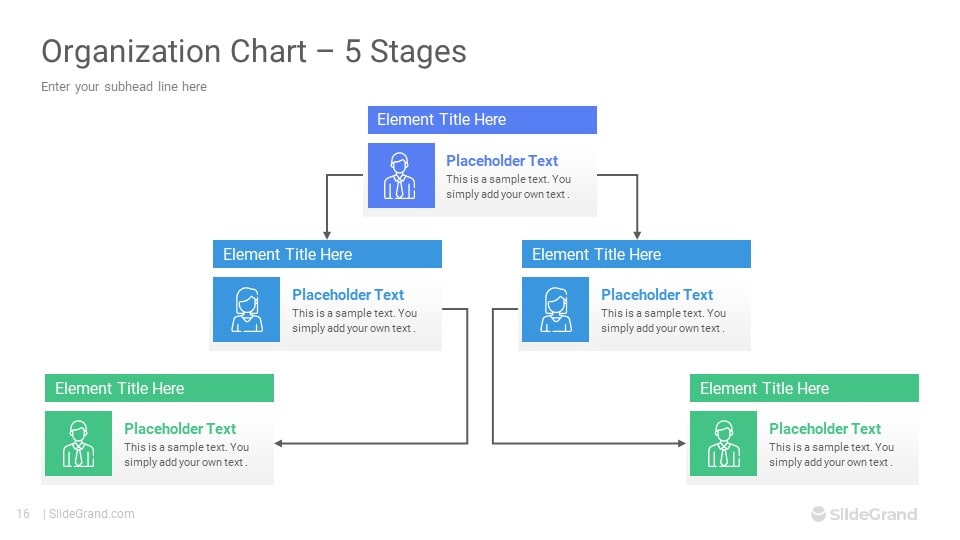 Organization Chart – 5 Stages

Enter your subhead line here

Element Title Here

Placeholder Text
This is a sample text. You simply add your own text .

Element Title Here

Placeholder Text
This is a sample text. You simply add your own text .

Element Title Here

Placeholder Text
This is a sample text. You simply add your own text .

Element Title Here

Placeholder Text
This is a sample text. You simply add your own text .

Element Title Here

Placeholder Text
This is a sample text. You simply add your own text .

16 | SlideGrand.com

SlideGrand